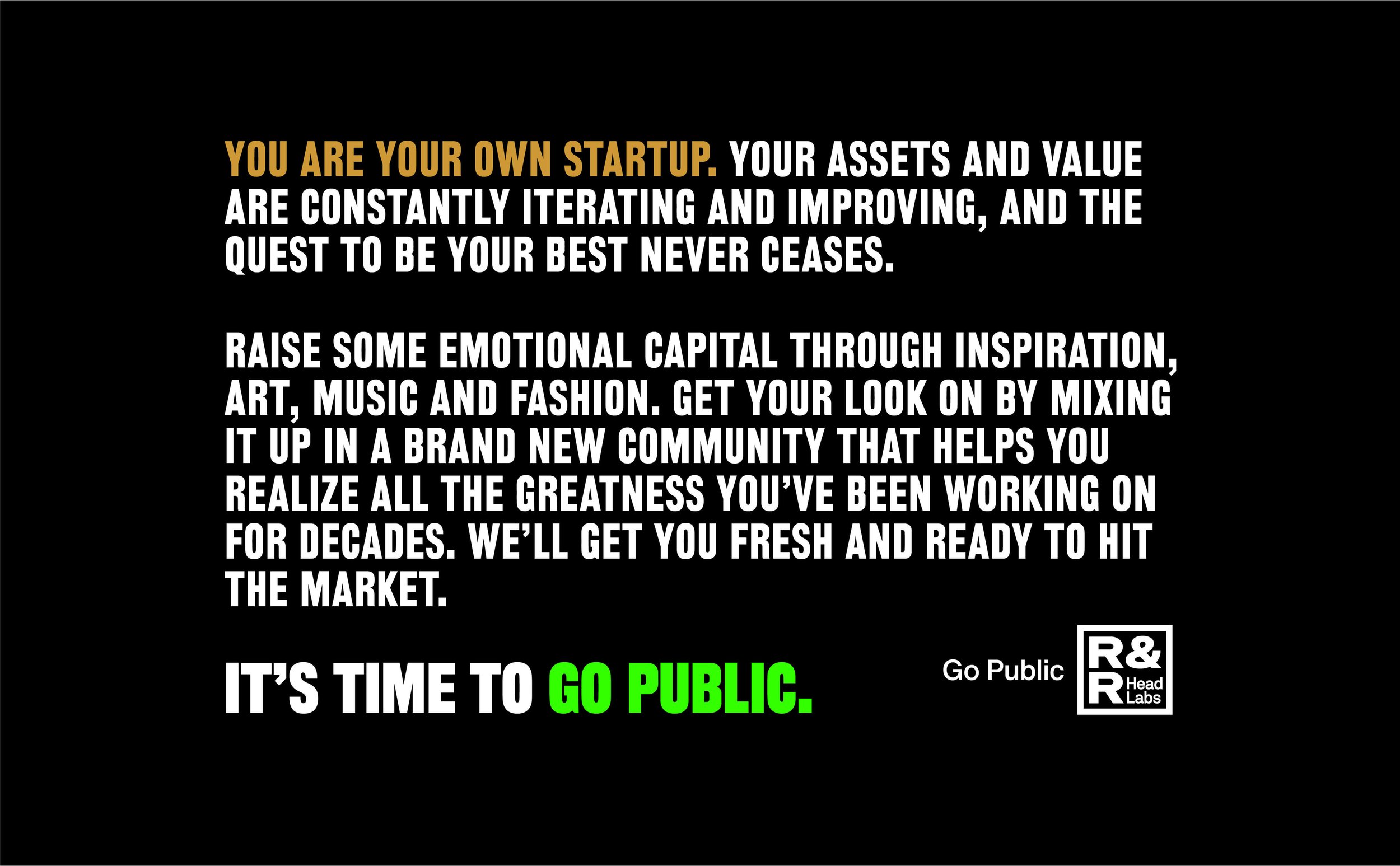 YOU ARE YOUR OWN STARTUP. YOUR ASSETS AND VALUE ARE CONSTANTLY ITERATING AND IMPROVING, AND THE QUEST TO BE YOUR BEST NEVER CEASES.

RAISE SOME EMOTIONAL CAPITAL THROUGH INSPIRATION, ART, MUSIC AND FASHION. GET YOUR LOOK ON BY MIXING IT UP IN A BRAND NEW COMMUNITY THAT HELPS YOU REALIZE ALL THE GREATNESS YOU'VE BEEN WORKING ON FOR DECADES. WE'LL GET YOU FRESH AND READY TO HIT THE MARKET.

IT'S TIME TO GO PUBLIC.

Go Public

R&R Head Labs